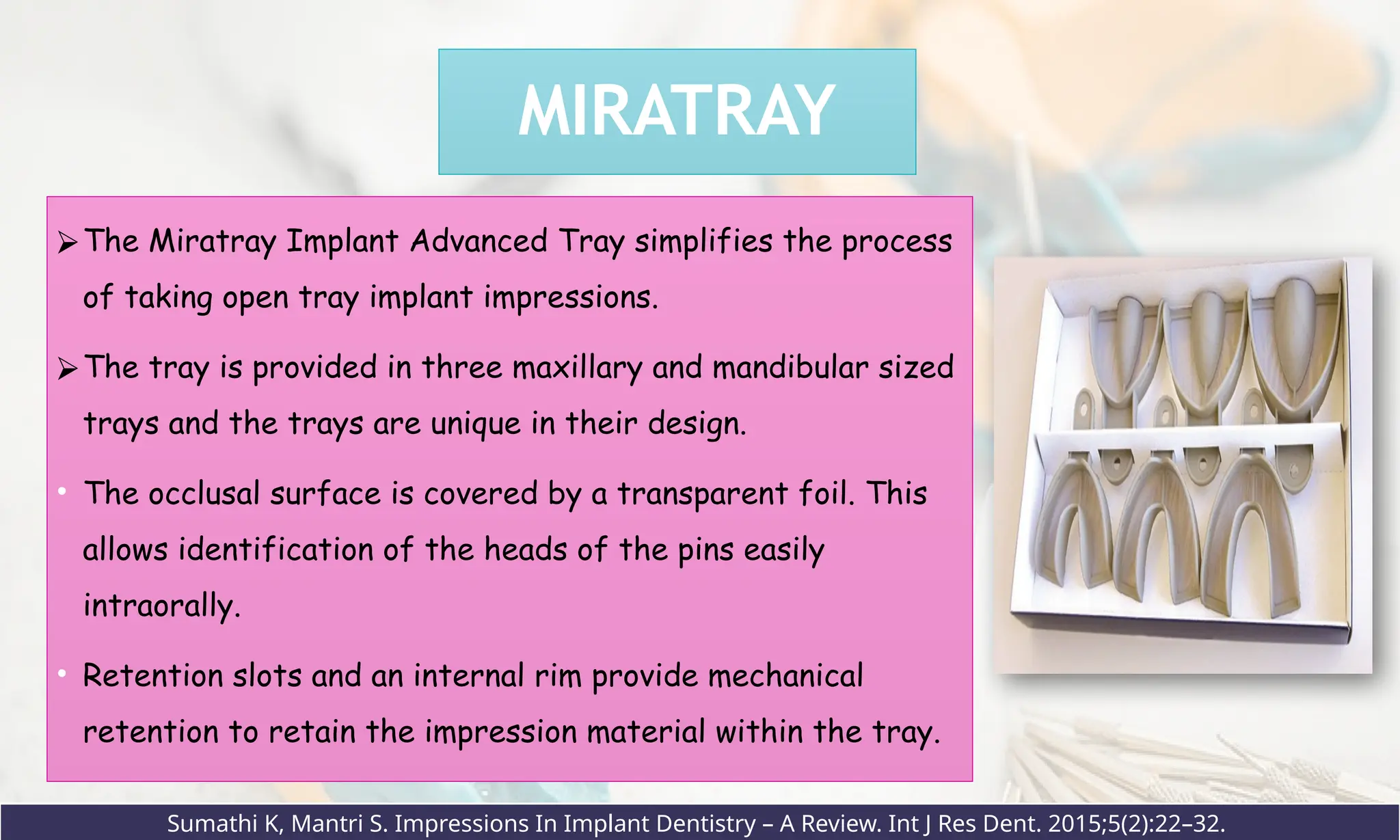 MIRATRAY

➢ The Miratray Implant Advanced Tray simplifies the process of taking open tray implant impressions.

➢ The tray is provided in three maxillary and mandibular sized trays and the trays are unique in their design.

• The occlusal surface is covered by a transparent foil. This allows identification of the heads of the pins easily intraorally.

• Retention slots and an internal rim provide mechanical retention to retain the impression material within the tray.

Sumathi K, Mantri S. Impressions In Implant Dentistry – A Review. Int J Res Dent. 2015;5(2):22–32.